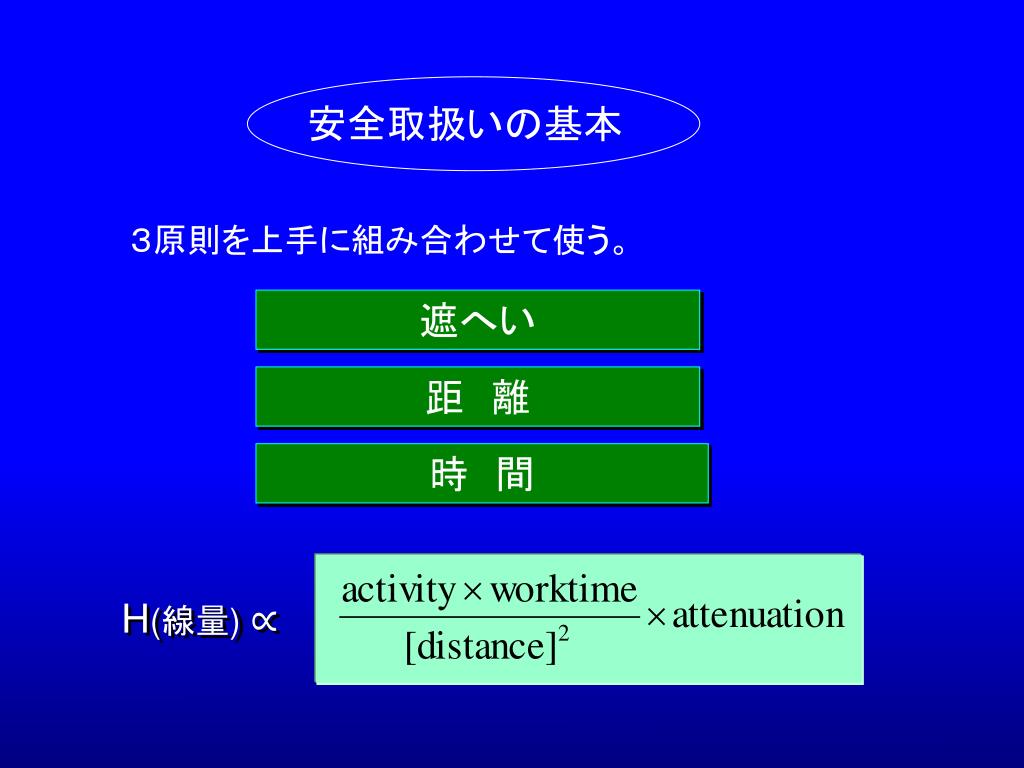 安全取扱いの基本

３原則を上手に組み合わせて使う。

遮へい

距 離

時 間

H(線量) ∝ $\frac{\text{activity} \times \text{worktime}}{[\text{distance}]^2} \times \text{attenuation}$